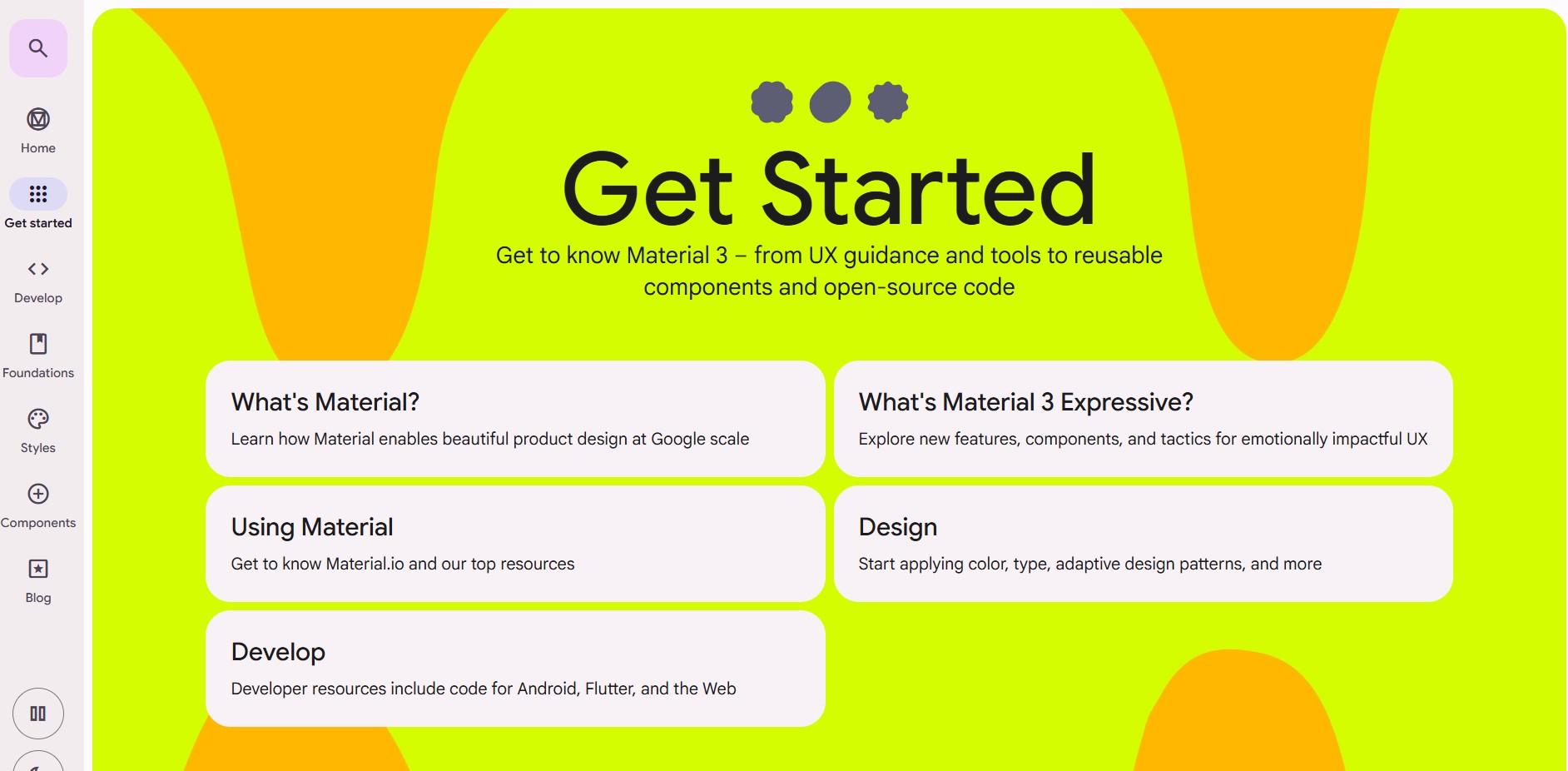 Home

Get started

Develop

Foundations

Styles

Components

Blog

Get Started

Get to know Material 3 – from UX guidance and tools to reusable components and open-source code

What's Material?

Learn how Material enables beautiful product design at Google scale

What's Material 3 Expressive?

Explore new features, components, and tactics for emotionally impactful UX

Using Material

Get to know Material.io and our top resources

Design

Start applying color, type, adaptive design patterns, and more

Develop

Developer resources include code for Android, Flutter, and the Web